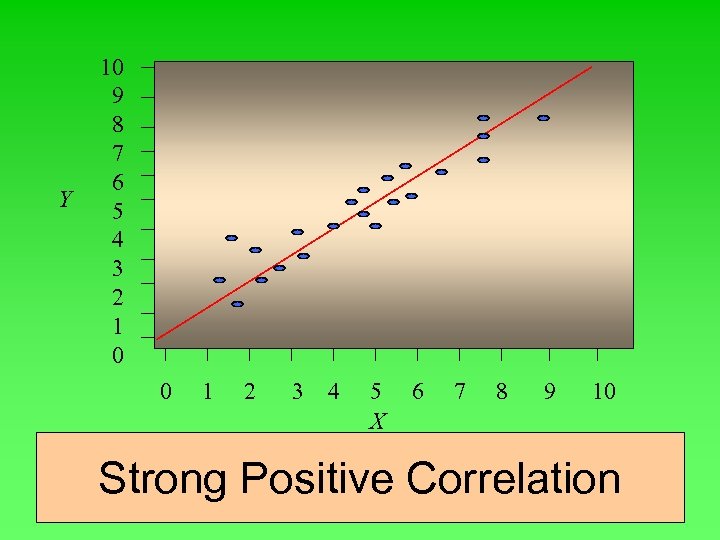 10
9
8
7
6
5
4
3
2
1
0

Y

0 1 2 3 4 5 6 7 8 9 10

X

Strong Positive Correlation